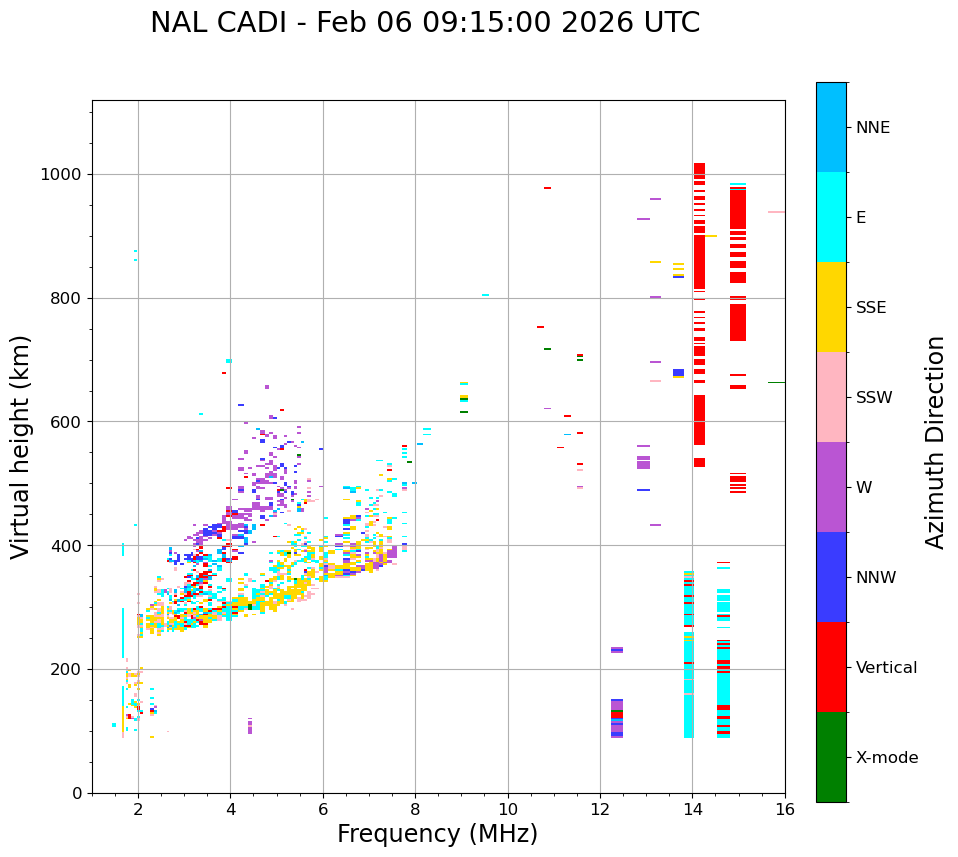 NAL CADI - Feb 06 09:15:00 2026 UTC

Virtual height (km)

1000
800
600
400
200
0

2
4
6
8
10
12
14
16

Frequency (MHz)

NNE
E
SSE
SSW
W
NNW
Vertical
X-mode

Azimuth Direction